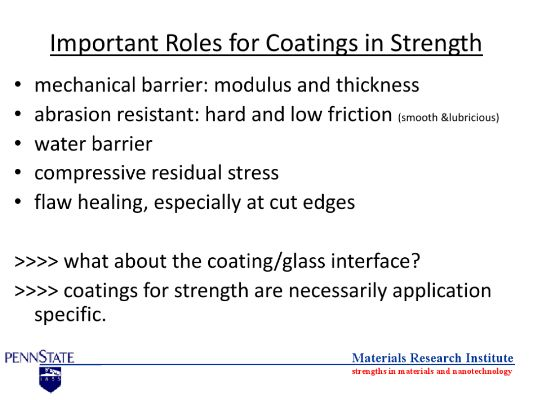 Important Roles for Coatings in Strength

• mechanical barrier: modulus and thickness
• abrasion resistant: hard and low friction (smooth &lubricious)
• water barrier
• compressive residual stress
• flaw healing, especially at cut edges

>>>> what about the coating/glass interface?

>>>> coatings for strength are necessarily application specific.

PENNSTATE
1855

Materials Research Institute
strengths in materials and nanotechnology